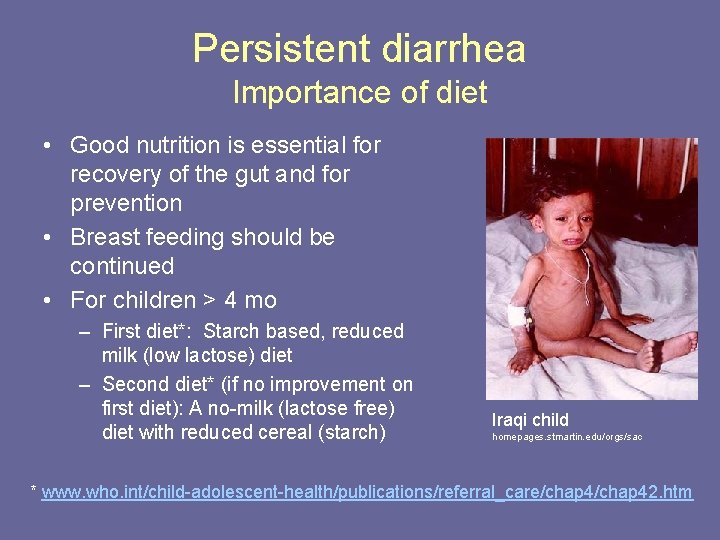 Persistent diarrhea
Importance of diet

• Good nutrition is essential for recovery of the gut and for prevention
• Breast feeding should be continued
• For children > 4 mo
– First diet*: Starch based, reduced milk (low lactose) diet
– Second diet* (if no improvement on first diet): A no-milk (lactose free) diet with reduced cereal (starch)

Iraqi child
homepages.stmartin.edu/orgs/sac

* www.who.int/child-adolescent-health/publications/referral_care/chap4/chap42.htm